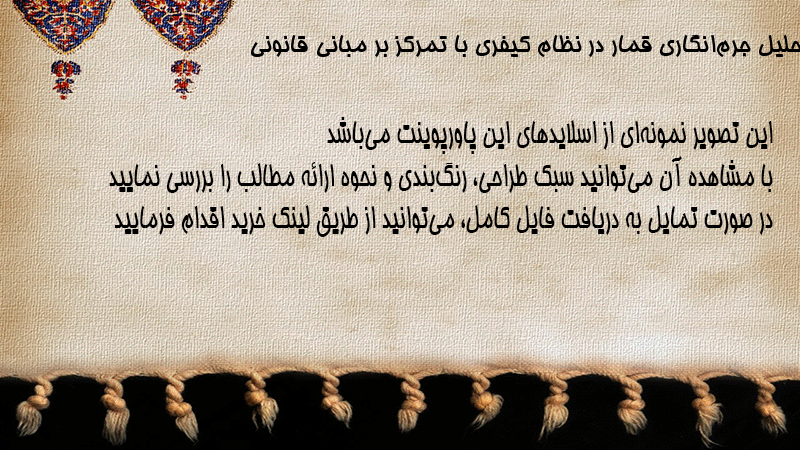 حلیل جرم‌انگاری قمار در نظام کیفری با تمرکز بر مبانی قانونی

این تصویر نمونه‌ای از اسلایدهای این پاورپوینت می‌باشد
با مشاهده آن می‌توانید سبک طراحی، رنگ‌بندی و نحوه ارائه مطالب را بررسی نمایید
در صورت تمایل به دریافت فایل کامل، می‌توانید از طریق لینک خرید اقدام فرمایید